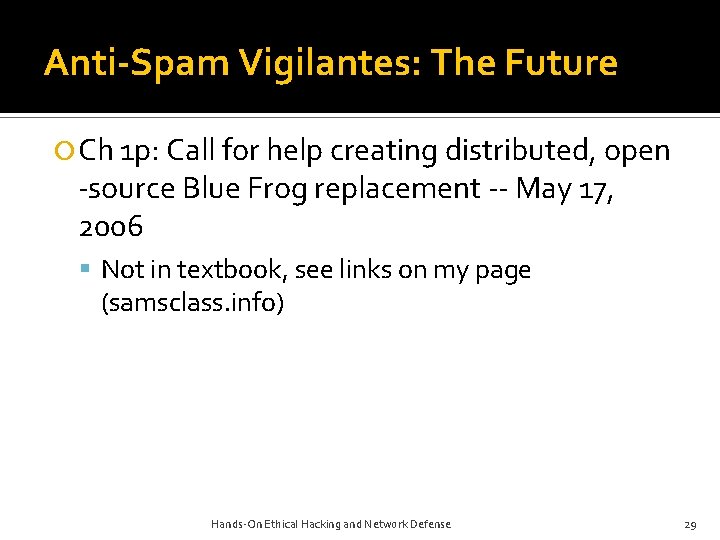 Anti-Spam Vigilantes: The Future

Ch 1p: Call for help creating distributed, open -source Blue Frog replacement -- May 17, 2006

Not in textbook, see links on my page (samsclass.info)

Hands-On Ethical Hacking and Network Defense

29